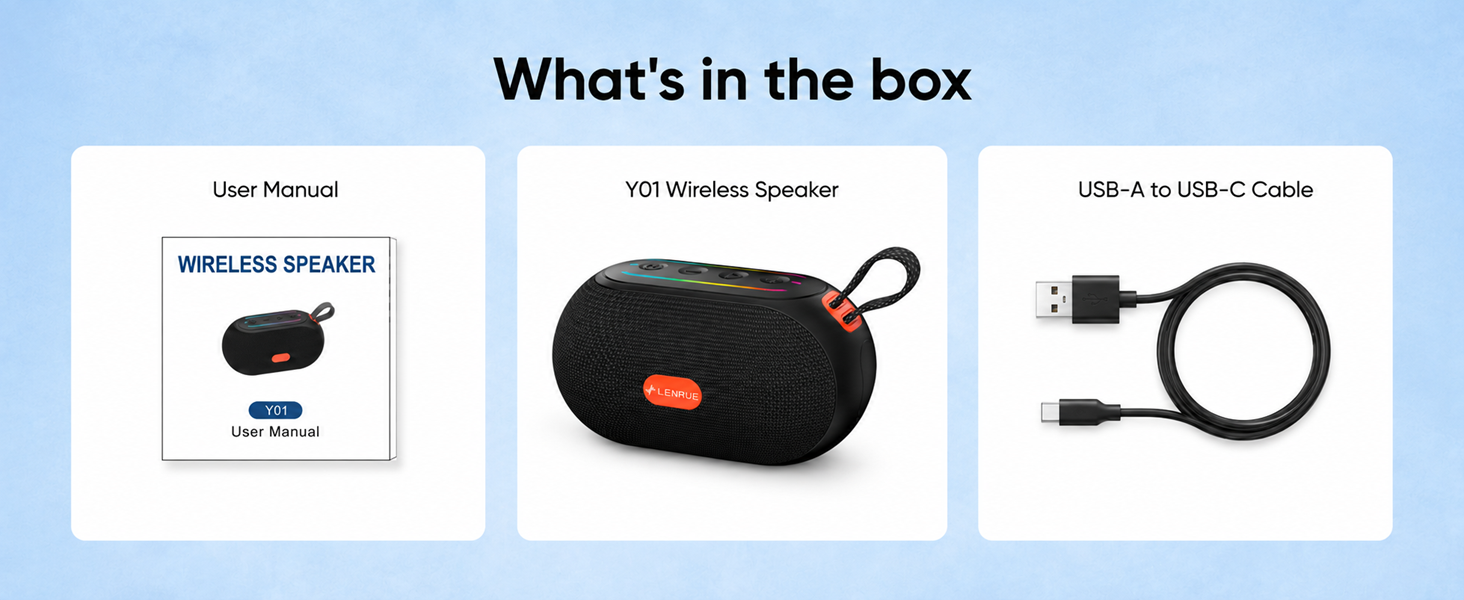 What's in the box

User Manual

WIRELESS SPEAKER

Y01
User Manual

Y01 Wireless Speaker

LENRUE

USB-A to USB-C Cable